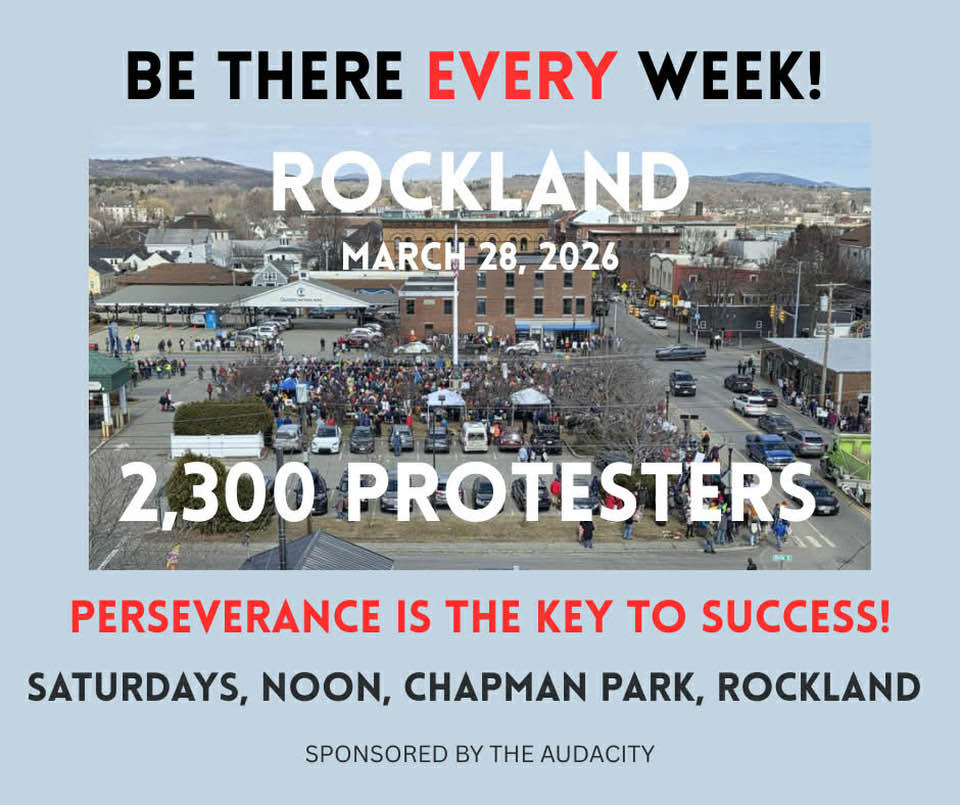 BE THERE EVERY WEEK!

ROCKLAND

MARCH 28, 2026

2,300 PROTESTERS

PERSEVERANCE IS THE KEY TO SUCCESS!

SATURDAYS, NOON, CHAPMAN PARK, ROCKLAND

SPONSORED BY THE AUDACITY